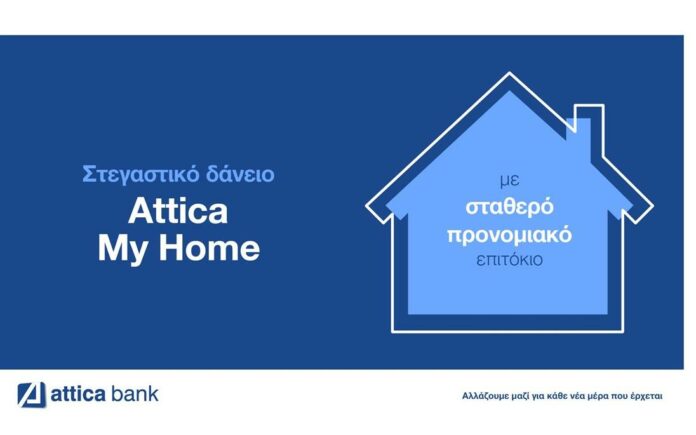 Στεγαστικό δάνειο

Attica
My Home

με
σταθερό
προνομιακό
επιτόκιο

attica bank

Αλλάζουμε μαζί για κάθε νέα μέρα που έρχεται